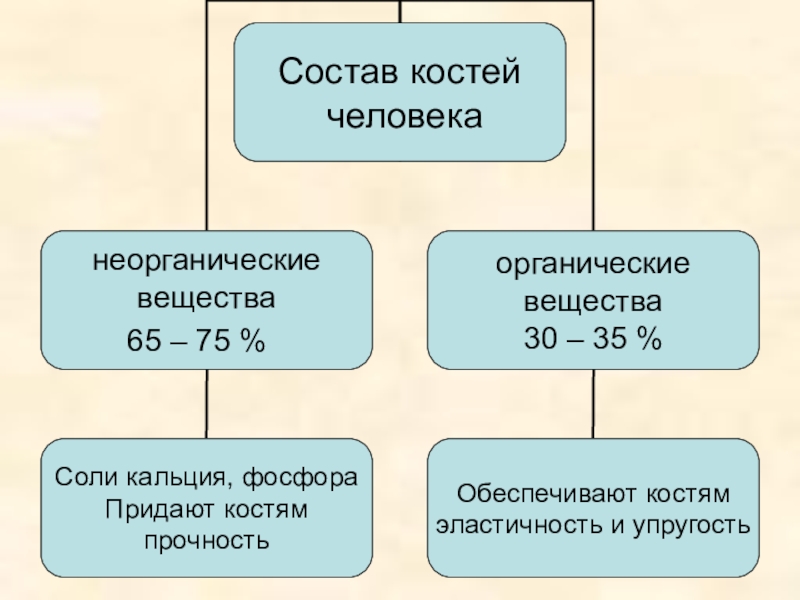 Состав костей человека

неорганические вещества
65 – 75 %

органические вещества
30 – 35 %

Соли кальция, фосфора
Придают костям прочность

Обеспечивают костям эластичность и упругость